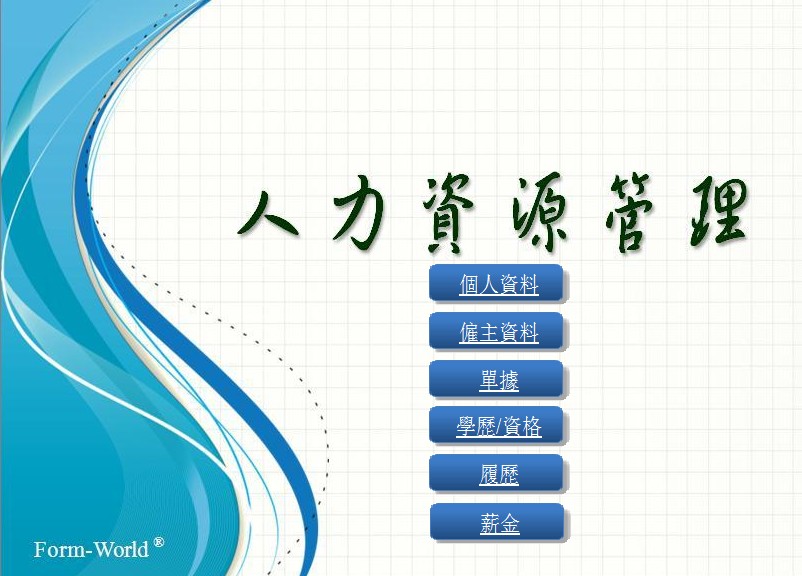 人力資源管理

個人資料

僱主資料

單據

學歷/資格

履歷

薪金

Form-World ®